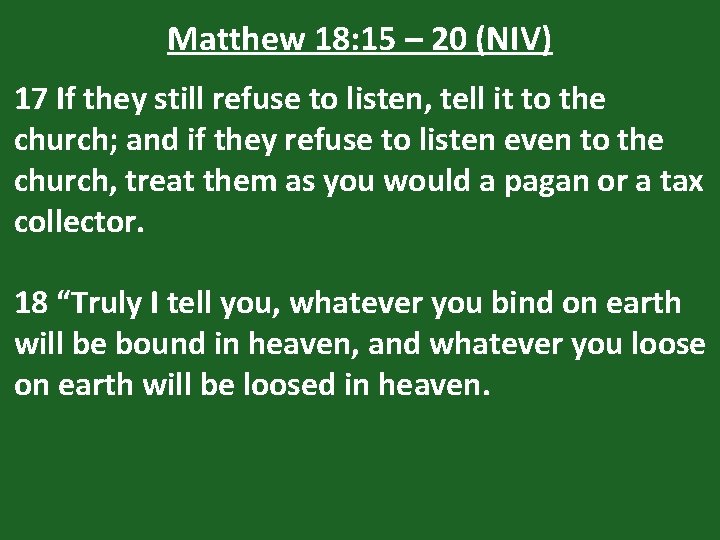 Matthew 18:15 – 20 (NIV)

17 If they still refuse to listen, tell it to the church; and if they refuse to listen even to the church, treat them as you would a pagan or a tax collector.

18 “Truly I tell you, whatever you bind on earth will be bound in heaven, and whatever you loose on earth will be loosed in heaven.